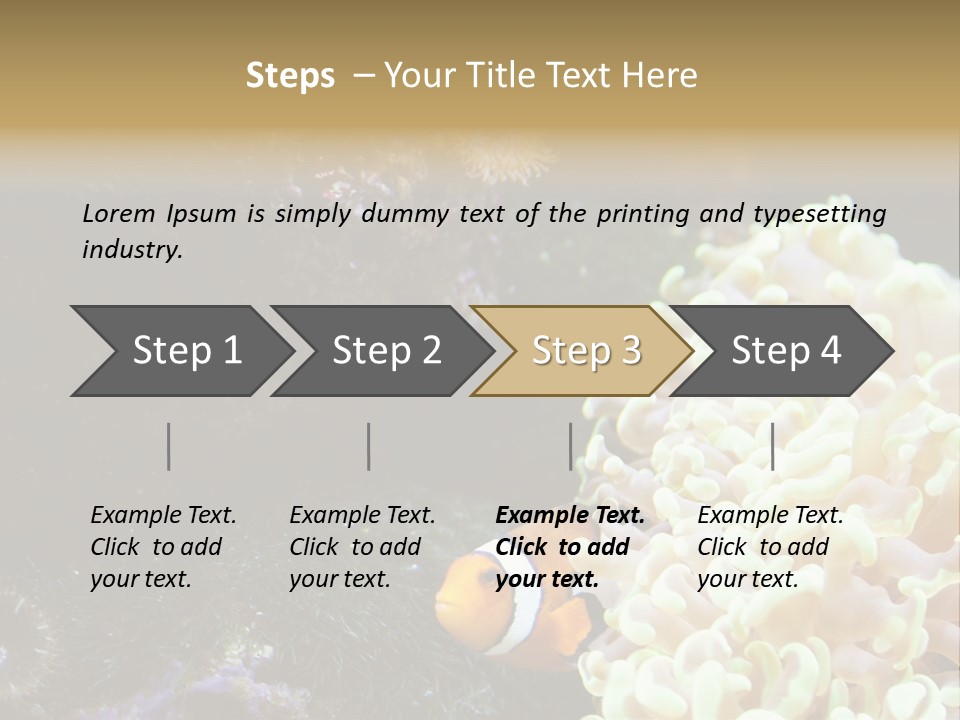 Steps – Your Title Text Here

Lorem Ipsum is simply dummy text of the printing and typesetting industry.

Step 1

Step 2

Step 3

Step 4

Example Text. Click to add your text.

Example Text. Click to add your text.

Example Text. Click to add your text.

Example Text. Click to add your text.